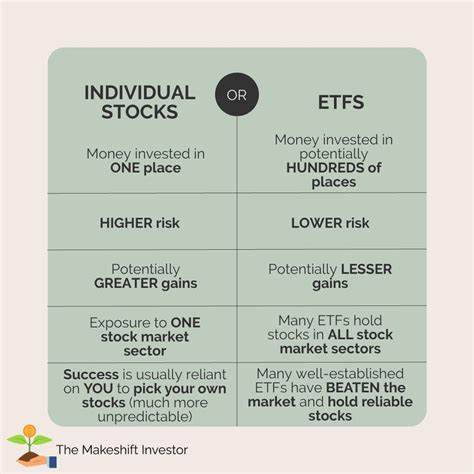 | INDIVIDUAL STOCKS | OR | ETFS |
|---|---|---|
| Money invested in ONE place | | Money invested in potentially HUNDREDS of places |
| HIGHER risk | | LOWER risk |
| Potentially GREATER gains | | Potentially LESSER gains |
| Exposure to ONE stock market sector | | Many ETFs hold stocks in ALL stock market sectors |
| Success is usually reliant on YOU to pick your own stocks (much more unpredictable) | | Many well-established ETFs have BEATEN the market and hold reliable stocks |

The Makeshift Investor